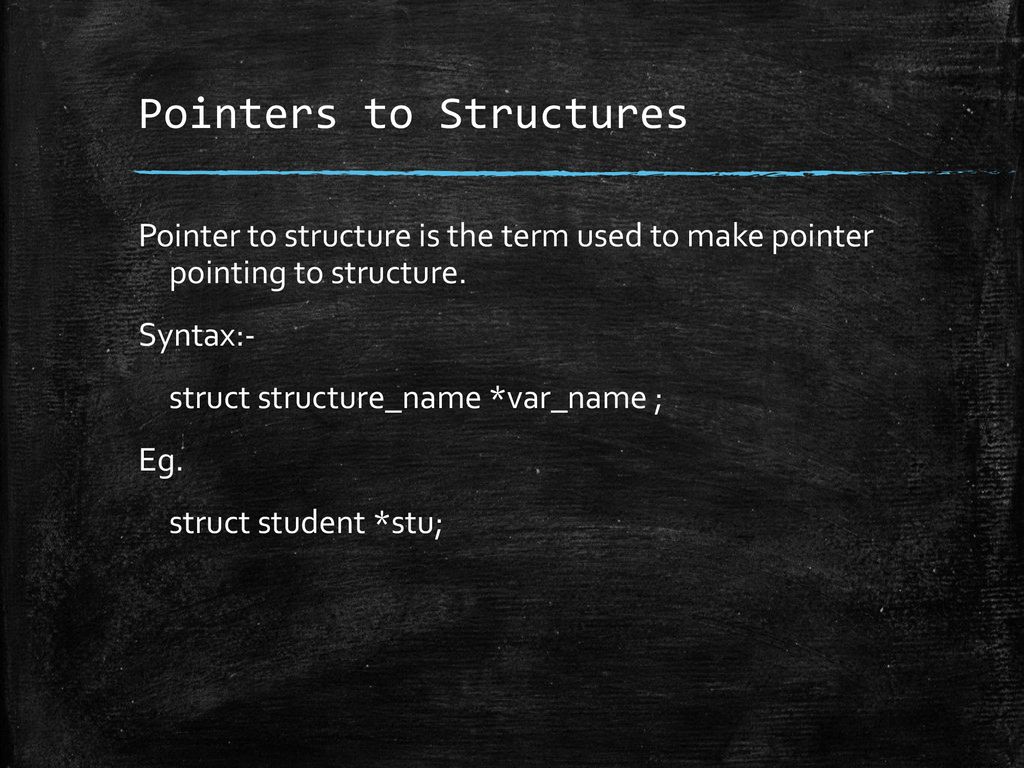 Pointers to Structures

Pointer to structure is the term used to make pointer pointing to structure.

Syntax:-

struct structure_name *var_name ;

Eg.

struct student *stu;